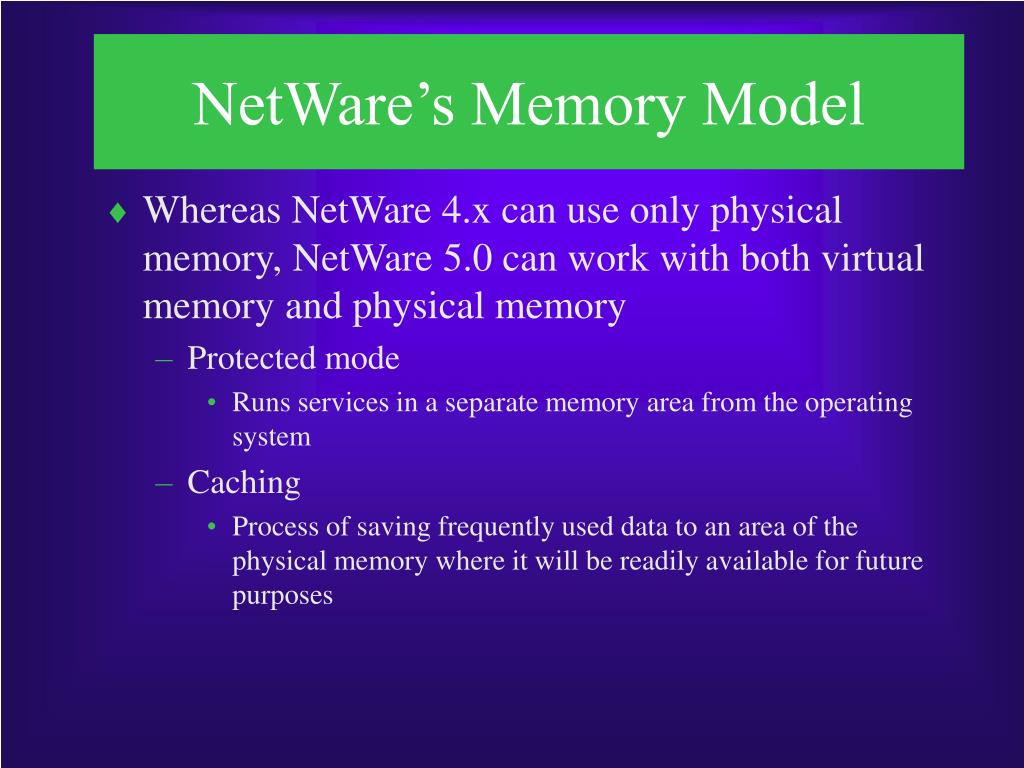 NetWare’s Memory Model

♦ Whereas NetWare 4.x can use only physical memory, NetWare 5.0 can work with both virtual memory and physical memory

– Protected mode

• Runs services in a separate memory area from the operating system

– Caching

• Process of saving frequently used data to an area of the physical memory where it will be readily available for future purposes